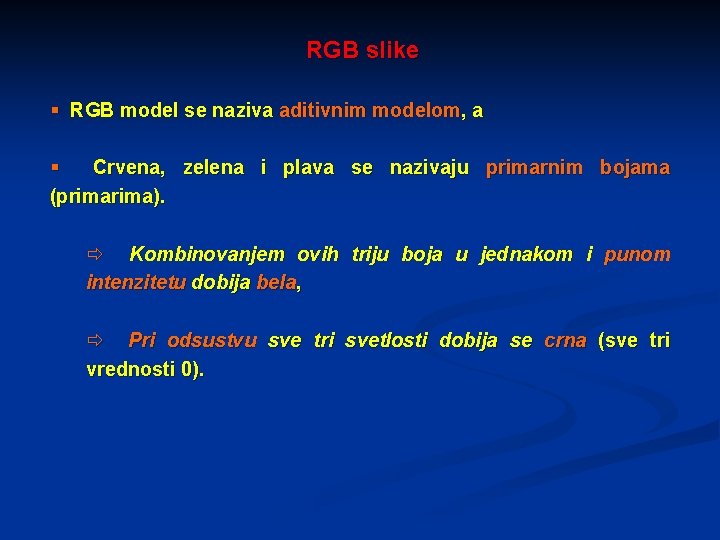 RGB slike

▪ RGB model se naziva aditivnim modelom, a

▪ Crvena, zelena i plava se nazivaju primarnim bojama (primarima).

⇨ Kombinovanjem ovih triju boja u jednakom i punom intenzitetu dobija bela,

⇨ Pri odsustvu sve tri svetlosti dobija se crna (sve tri vrednosti 0).